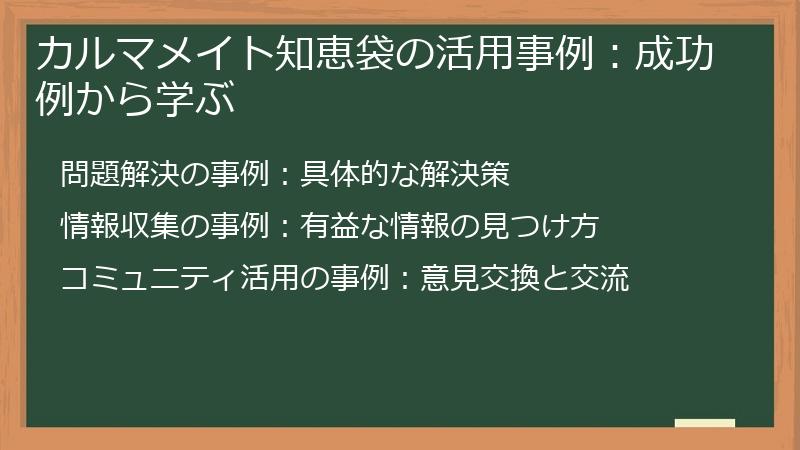 カルマメイト知恵袋の活用事例：成功例から学ぶ

問題解決の事例：具体的な解決策

情報収集の事例：有益な情報の見つけ方

コミュニティ活用の事例：意見交換と交流